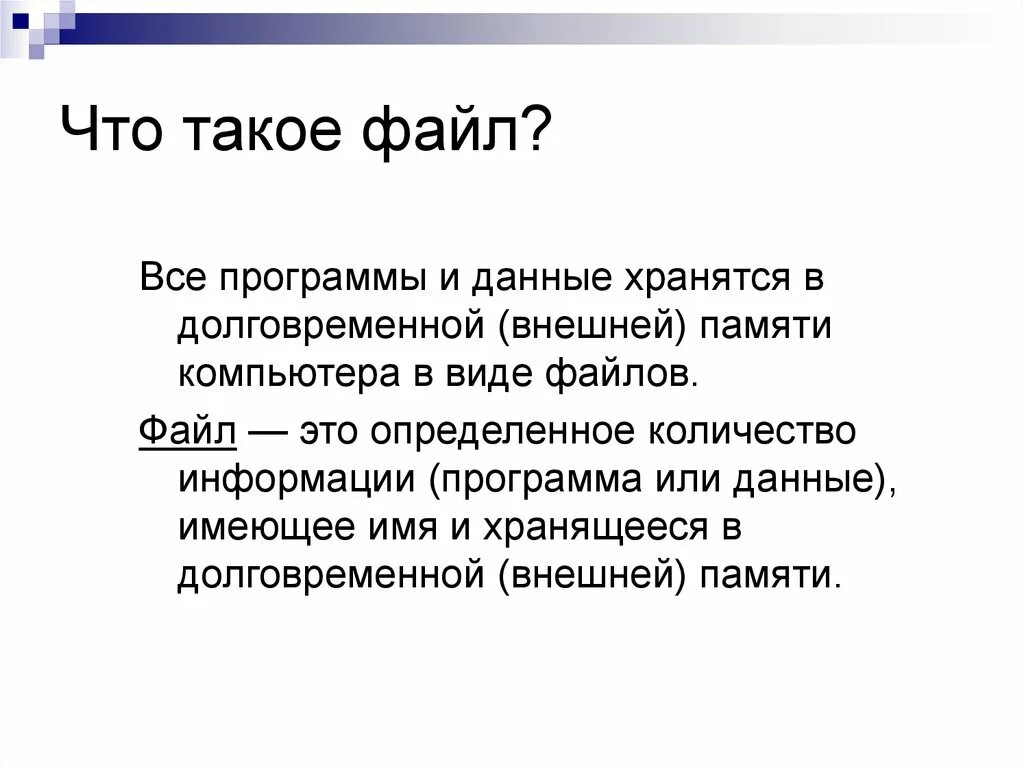 Что такое файл?

Все программы и данные хранятся в долговременной (внешней) памяти компьютера в виде файлов.

Файл — это определенное количество информации (программа или данные), имеющее имя и хранящееся в долговременной (внешней) памяти.